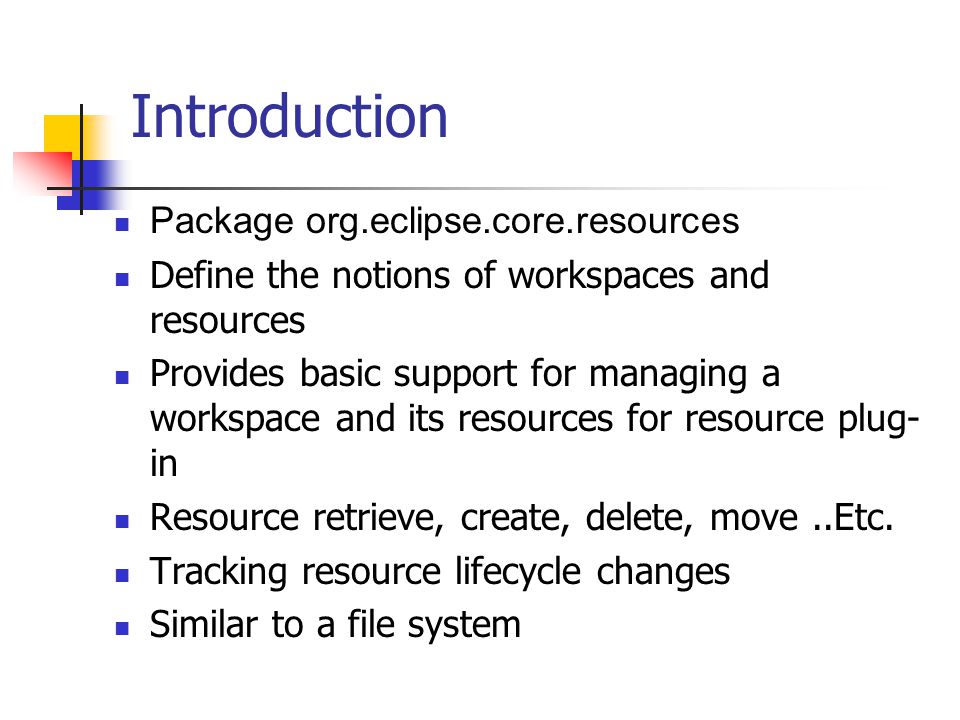 Introduction

- Package org.eclipse.core.resources
- Define the notions of workspaces and resources
- Provides basic support for managing a workspace and its resources for resource plug-in
- Resource retrieve, create, delete, move ..Etc.
- Tracking resource lifecycle changes
- Similar to a file system